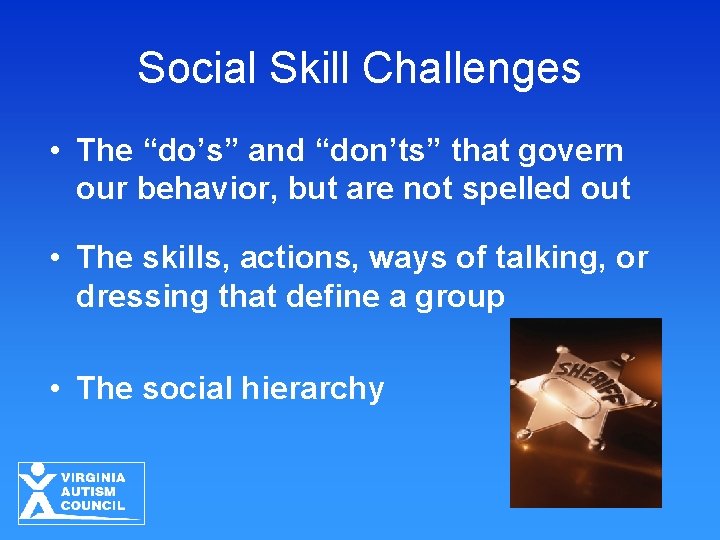 Social Skill Challenges

• The “do’s” and “don’ts” that govern our behavior, but are not spelled out

• The skills, actions, ways of talking, or dressing that define a group

• The social hierarchy

SHERIFF

VIRGINIA AUTISM COUNCIL